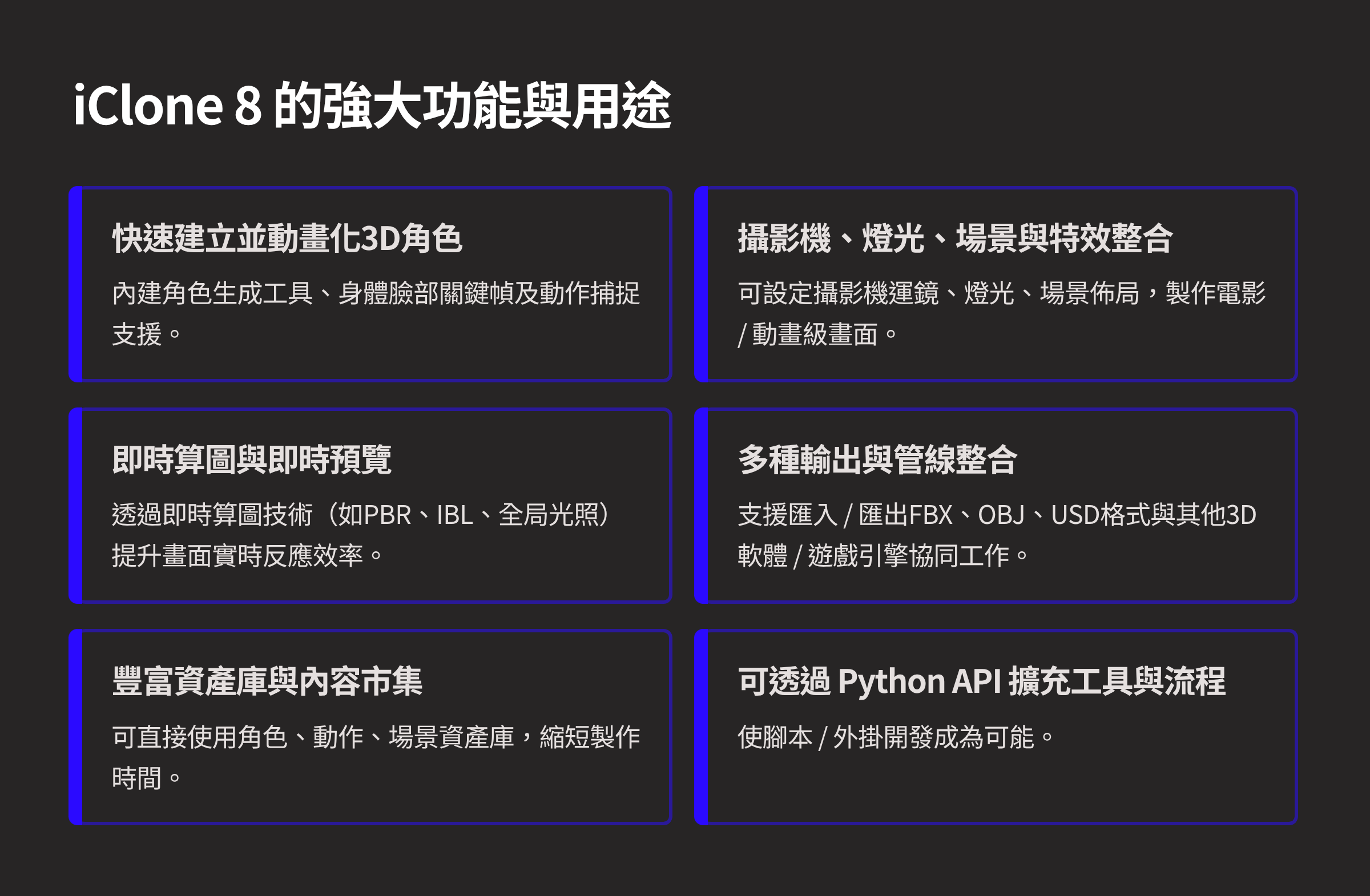 iClone 8 的強大功能與用途

快速建立並動畫化3D角色

內建角色生成工具、身體臉部關鍵幀及動作捕捉支援。

攝影機、燈光、場景與特效整合

可設定攝影機運鏡、燈光、場景佈局，製作電影 / 動畫級畫面。

即時算圖與即時預覽

透過即時算圖技術（如PBR、IBL、全局光照）提升畫面實時反應效率。

多種輸出與管線整合

支援匯入 / 匯出FBX、OBJ、USD格式與其他3D軟體 / 遊戲引擎協同工作。

豐富資產庫與內容市集

可直接使用角色、動作、場景資產庫，縮短製作時間。

可透過 Python API 擴充工具與流程

使腳本 / 外掛開發成為可能。